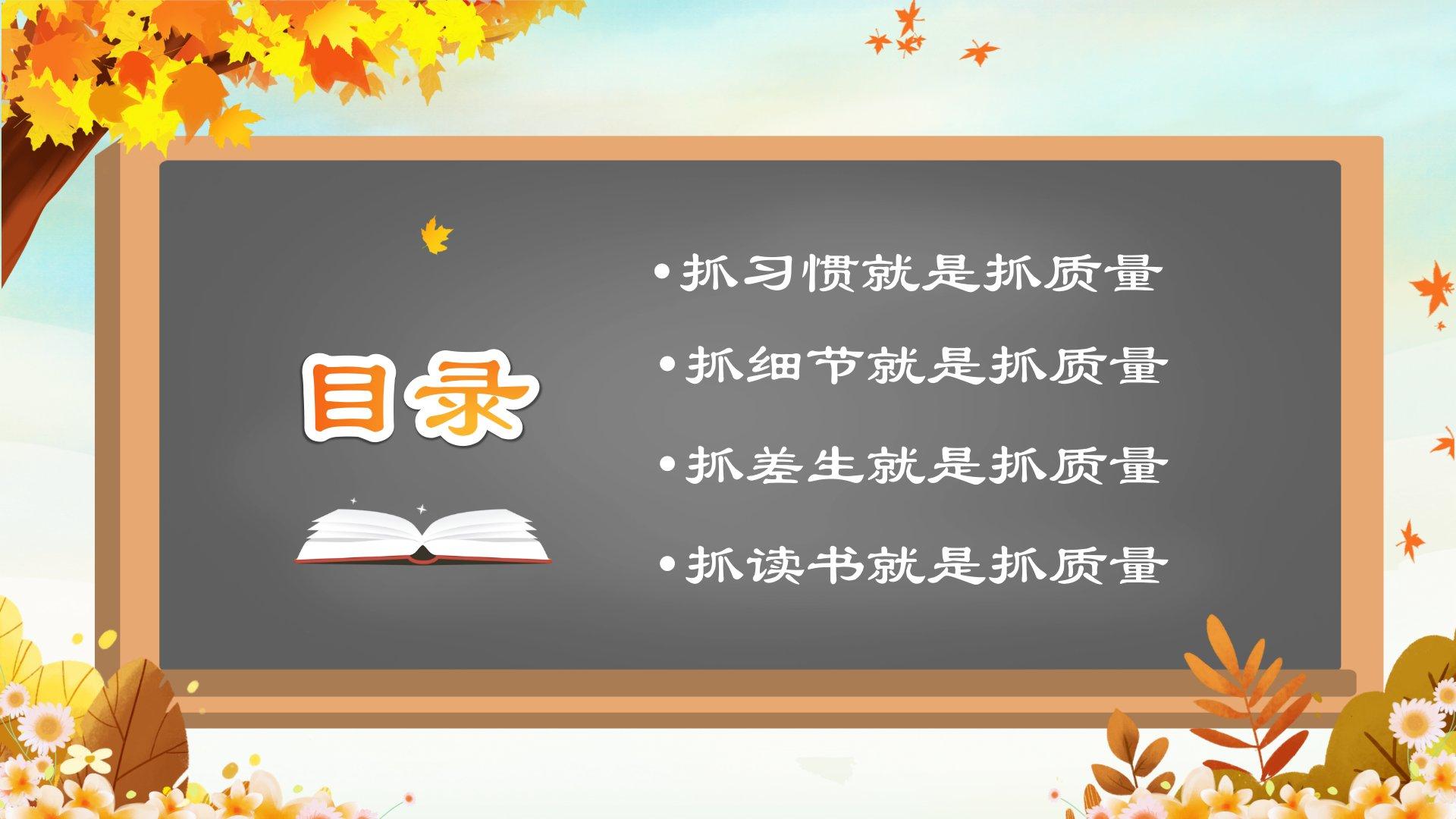 目录

• 抓习惯就是抓质量

• 抓细节就是抓质量

• 抓差生就是抓质量

• 抓读书就是抓质量